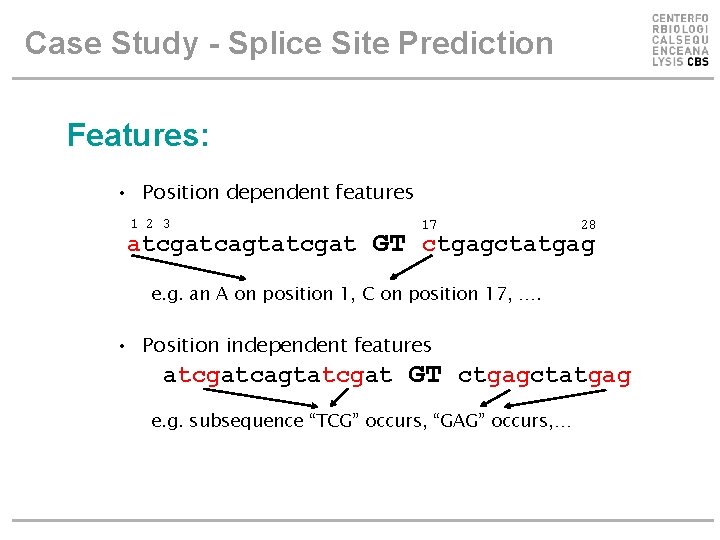 Case Study - Splice Site Prediction

CENTERFO
RBIOLOGI
CALSEQU
ENCEANA
LYSIS CBS

Features:

• Position dependent features

1 2 3 17 28
atcgatcagtatcgat GT ctgagctatgag

e.g. an A on position 1, C on position 17, ....

• Position independent features

atcgatcagtatcgat GT ctgagctatgag

e.g. subsequence “TCG” occurs, “GAG” occurs,...